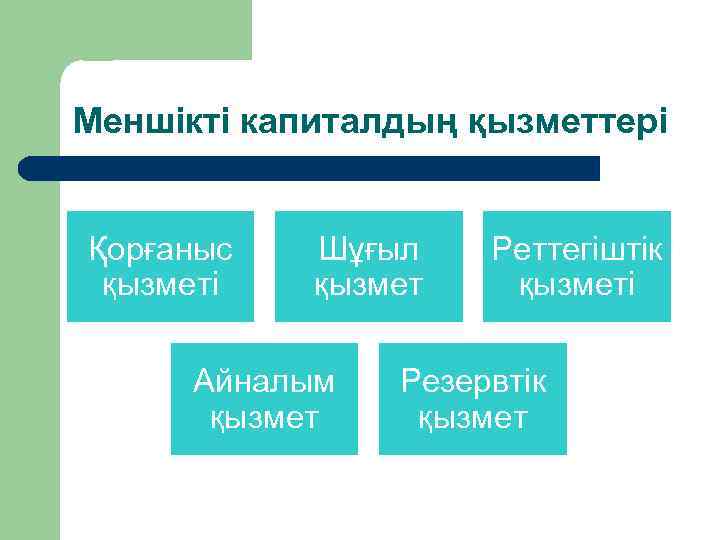 Меншікті капиталдың қызметтері

Қорғаныс қызметі

Шұғыл қызмет

Реттегіштік қызметі

Айналым қызмет

Резервтік қызмет